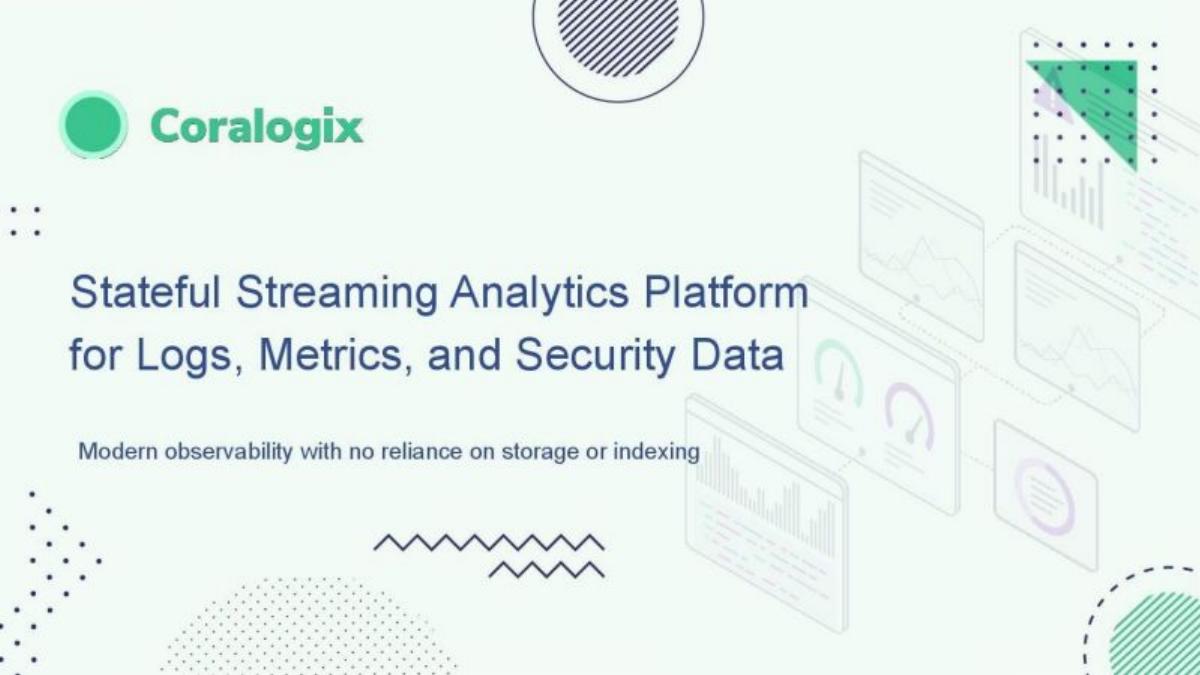 Coralogix

Stateful Streaming Analytics Platform for Logs, Metrics, and Security Data

Modern observability with no reliance on storage or indexing